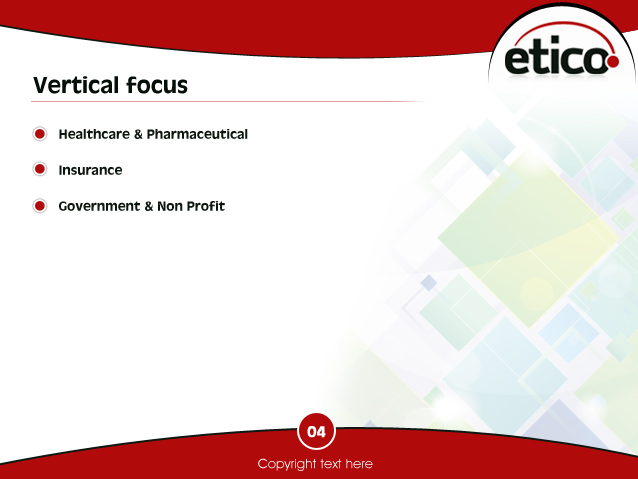 etico

Vertical focus

Healthcare & Pharmaceutical

Insurance

Government & Non Profit

04

Copyright text here